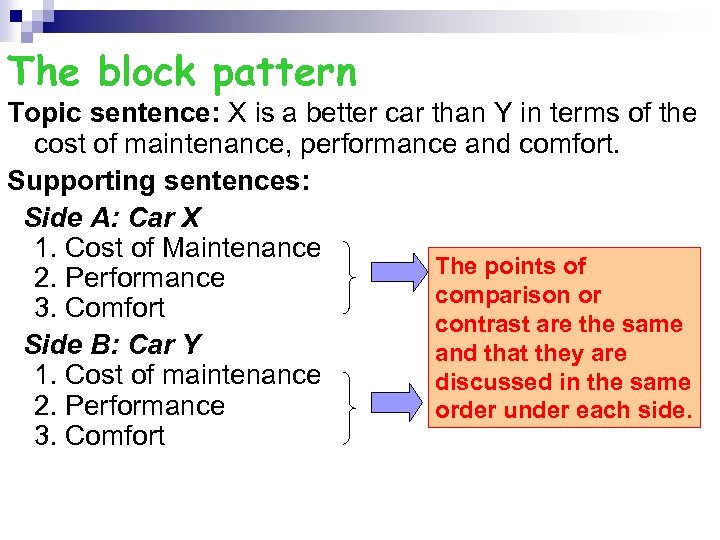 The block pattern

Topic sentence: X is a better car than Y in terms of the cost of maintenance, performance and comfort.

Supporting sentences:

Side A: Car X
1. Cost of Maintenance
2. Performance
3. Comfort

Side B: Car Y
1. Cost of maintenance
2. Performance
3. Comfort

The points of comparison or contrast are the same and that they are discussed in the same order under each side.